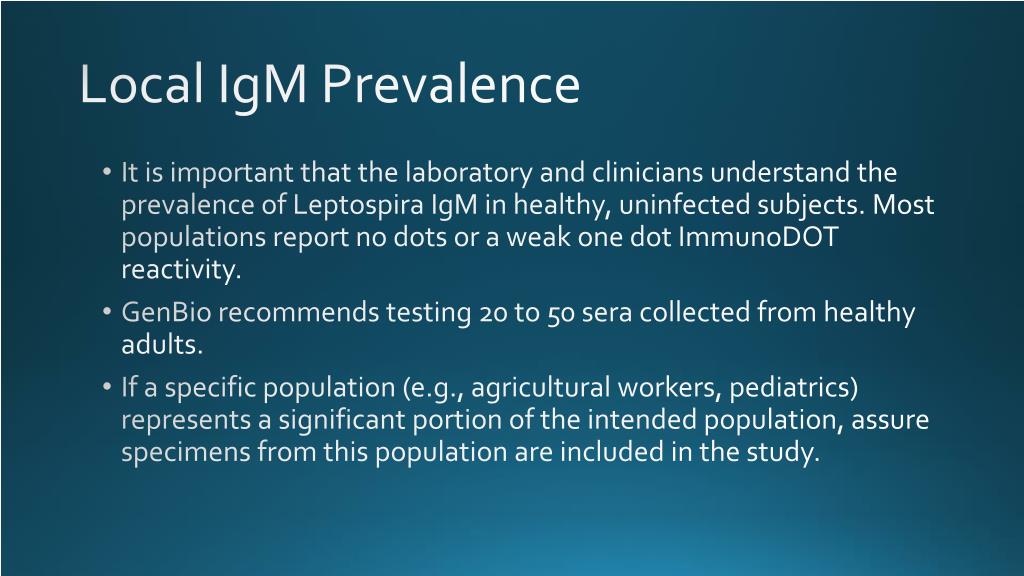 Local IgM Prevalence

• It is important that the laboratory and clinicians understand the prevalence of Leptospira IgM in healthy, uninfected subjects. Most populations report no dots or a weak one dot ImmunoDOT reactivity.

• GenBio recommends testing 20 to 50 sera collected from healthy adults.

• If a specific population (e.g., agricultural workers, pediatrics) represents a significant portion of the intended population, assure specimens from this population are included in the study.